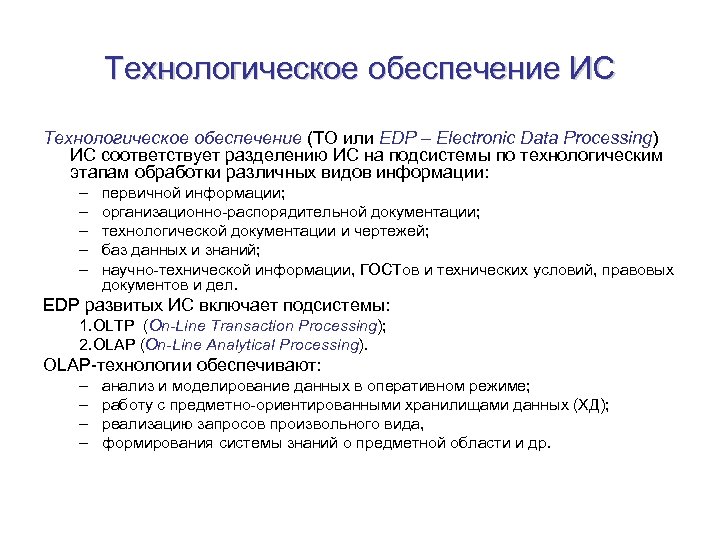 Технологическое обеспечение ИС

Технологическое обеспечение (ТО или EDP – Electronic Data Processing) ИС соответствует разделению ИС на подсистемы по технологическим этапам обработки различных видов информации:

– первичной информации;
– организационно-распорядительной документации;
– технологической документации и чертежей;
– баз данных и знаний;
– научно-технической информации, ГОСТов и технических условий, правовых документов и дел.

EDP развитых ИС включает подсистемы:
1.OLTP (On-Line Transaction Processing);
2.OLAP (On-Line Analytical Processing).

OLAP-технологии обеспечивают:
– анализ и моделирование данных в оперативном режиме;
– работу с предметно-ориентированными хранилищами данных (ХД);
– реализацию запросов произвольного вида,
– формирования системы знаний о предметной области и др.